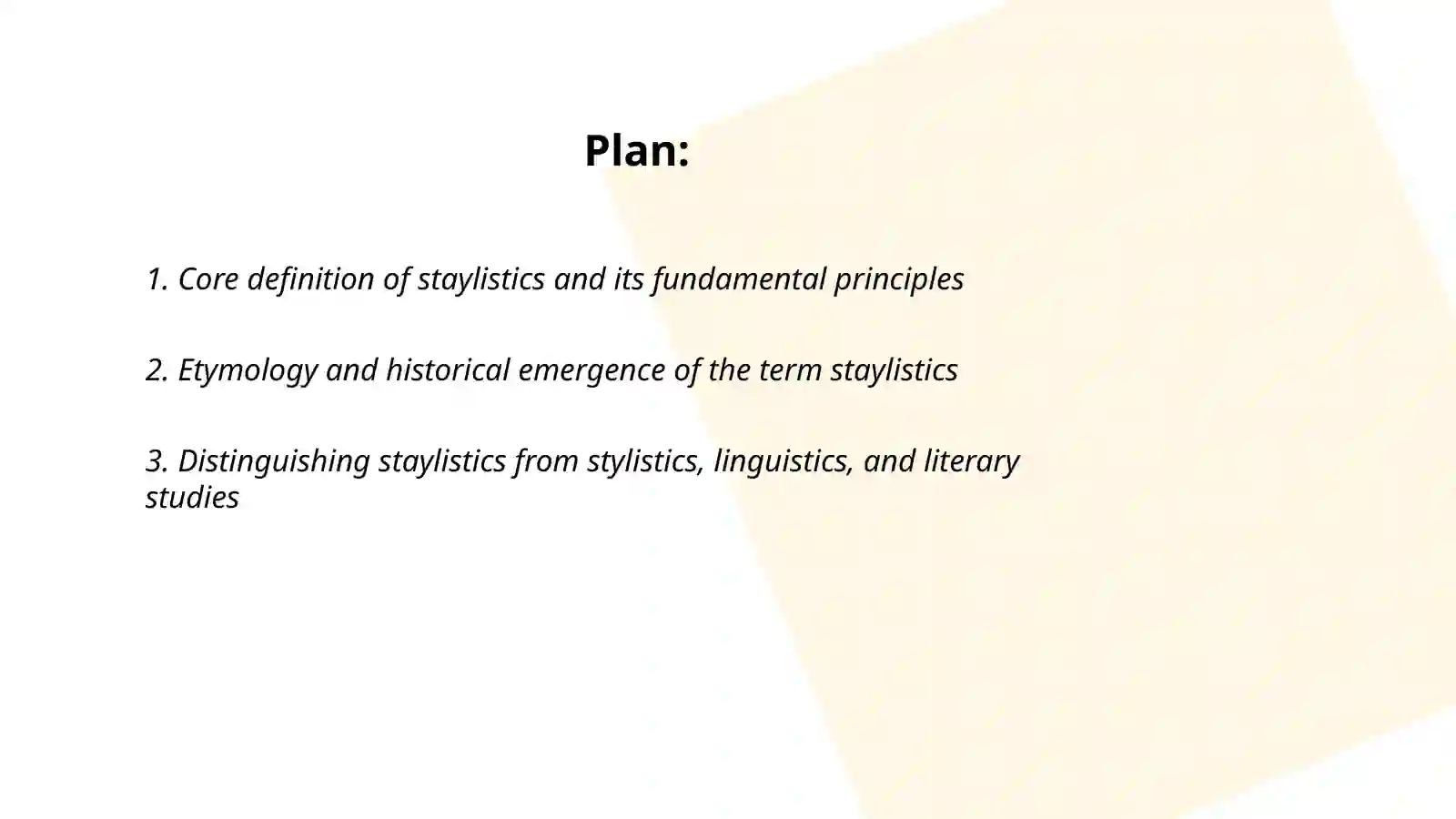 Plan:

1. Core definition of staylistics and its fundamental principles

2. Etymology and historical emergence of the term staylistics

3. Distinguishing staylistics from stylistics, linguistics, and literary studies